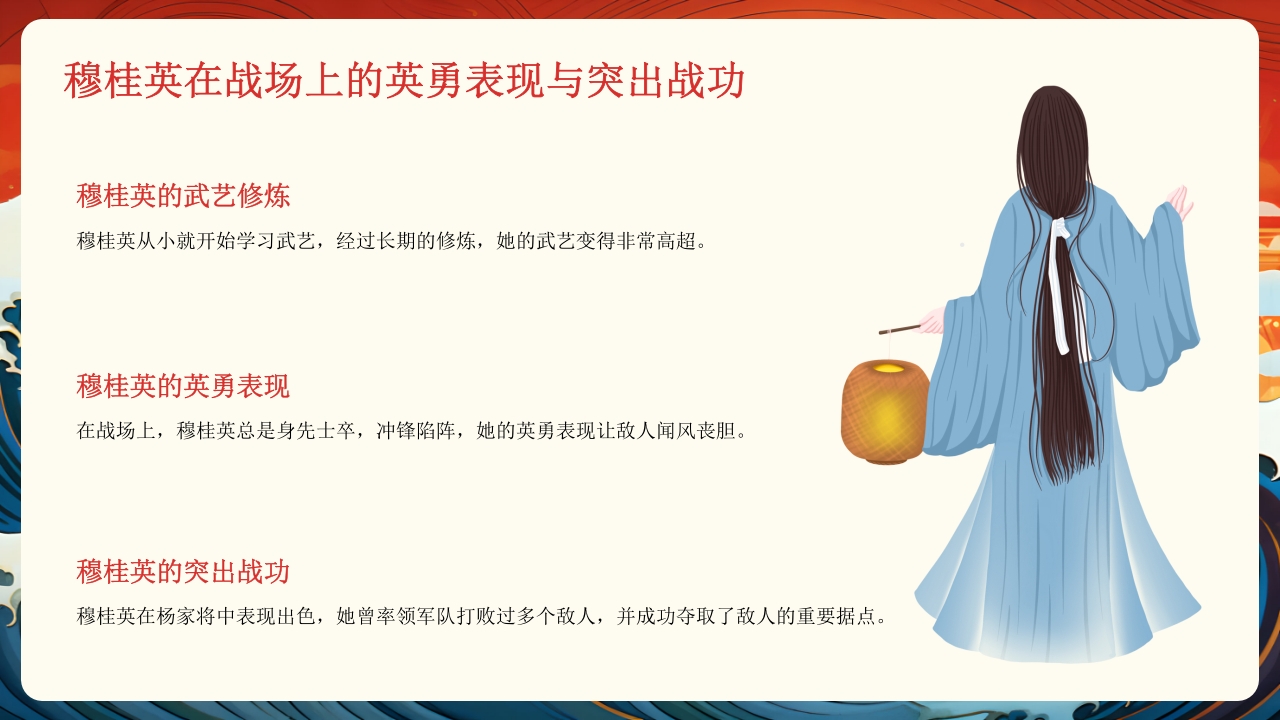 穆桂英在战场上的英勇表现与突出战功

穆桂英的武艺修炼

穆桂英从小就开始学习武艺，经过长期的修炼，她的武艺变得非常高超。

穆桂英的英勇表现

在战场上，穆桂英总是身先士卒，冲锋陷阵，她的英勇表现让敌人闻风丧胆。

穆桂英的突出战功

穆桂英在杨家将中表现出色，她曾率领军队打败过多个敌人，并成功夺取了敌人的重要据点。